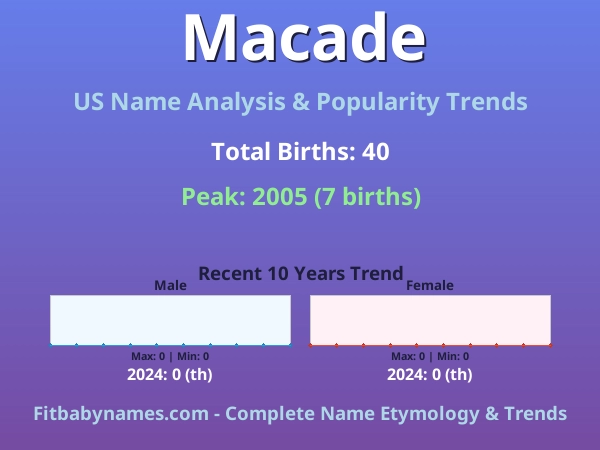 Macade

US Name Analysis & Popularity Trends

Total Births: 40

Peak: 2005 (7 births)

Recent 10 Years Trend

Male

Max: 0 | Min: 0

2024: 0 (th)

Female

Max: 0 | Min: 0

2024: 0 (th)

Fitbabynames.com - Complete Name Etymology & Trends